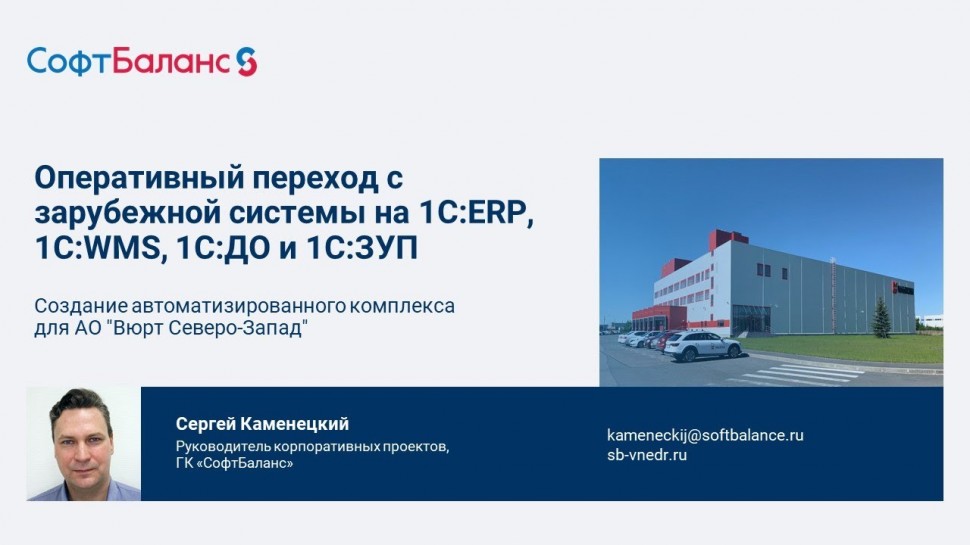 СофтБаланс

Оперативный переход с зарубежной системы на 1С:ERP, 1С:WMS, 1С:ДО и 1С:ЗУП

Создание автоматизированного комплекса для АО "Вюрт Северо-Запад"

Сергей Каменецкий
Руководитель корпоративных проектов, ГК «СофтБаланс»

kameneckij@softbalance.ru
sb-vnedr.ru